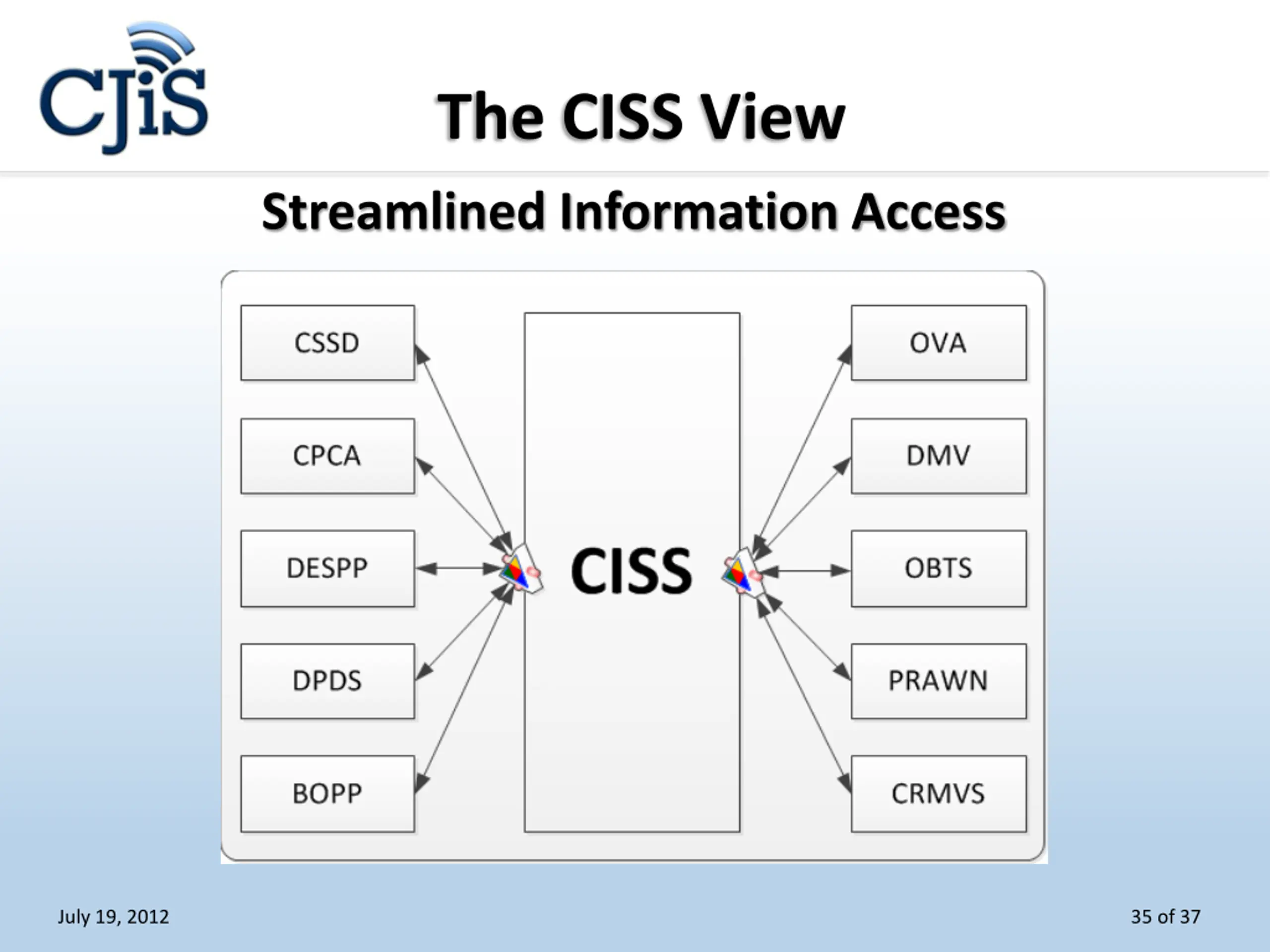 CJiS

The CISS View

Streamlined Information Access

CSSD

CPCA

DESPP

DPDS

BOPP

CISS

OVA

DMV

OBTS

PRAWN

CRMVS

July 19, 2012

35 of 37